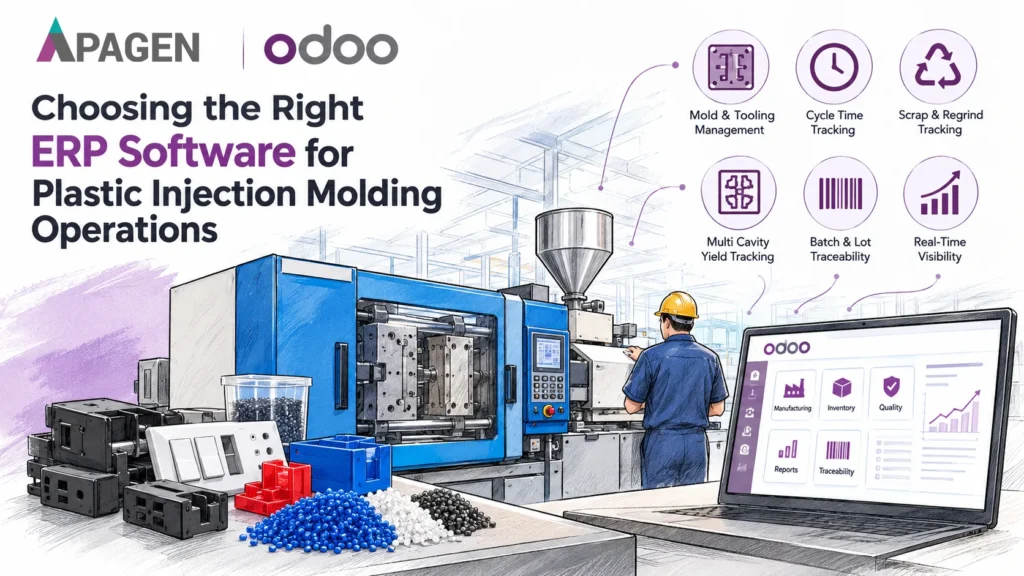 APAGEN | odoo

Choosing the Right ERP Software for Plastic Injection Molding Operations

Mold & Tooling Management
Cycle Time Tracking
Scrap & Regrind Tracking
Multi Cavity Yield Tracking
Batch & Lot Traceability
Real-Time Visibility

odoo
Manufacturing
Inventory
Quality
Reports
Traceability